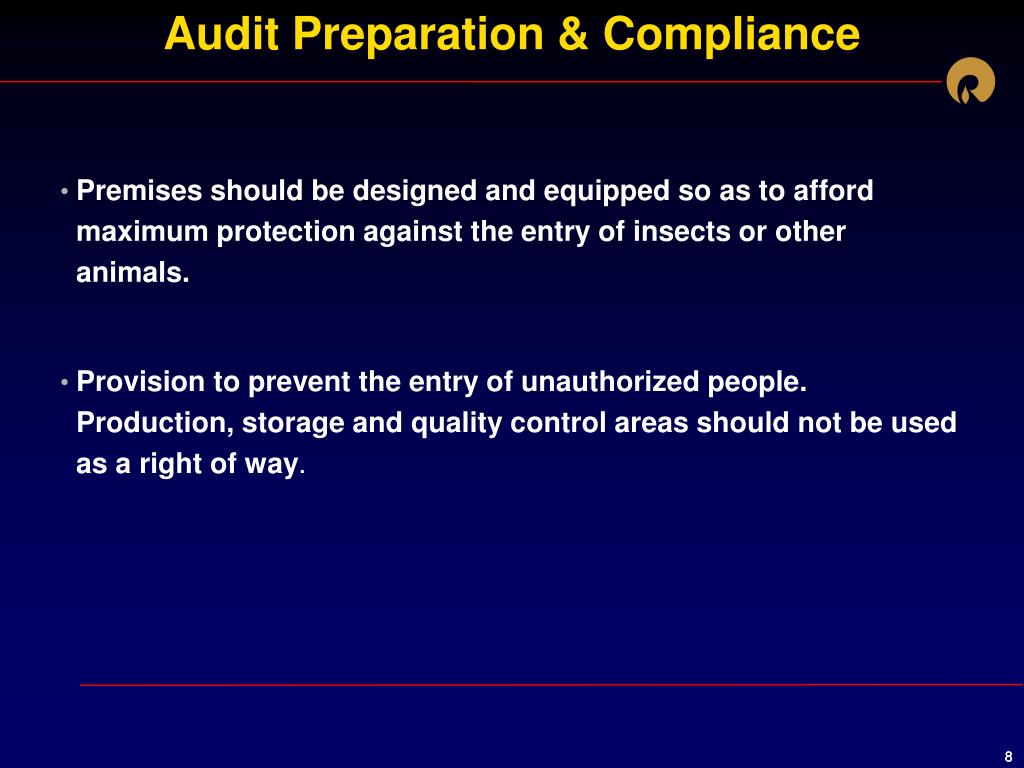 Audit Preparation & Compliance

• Premises should be designed and equipped so as to afford maximum protection against the entry of insects or other animals.

• Provision to prevent the entry of unauthorized people. Production, storage and quality control areas should not be used as a right of way.

8